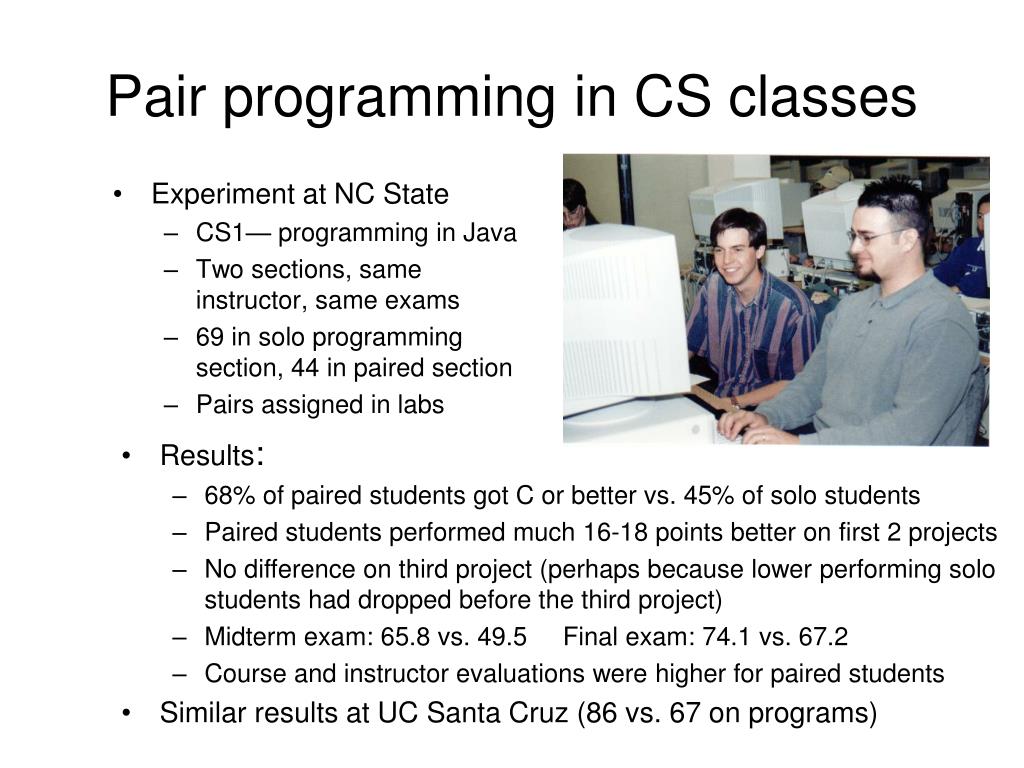 Pair programming in CS classes

• Experiment at NC State
– CS1— programming in Java
– Two sections, same instructor, same exams
– 69 in solo programming section, 44 in paired section
– Pairs assigned in labs

• Results:
– 68% of paired students got C or better vs. 45% of solo students
– Paired students performed much 16-18 points better on first 2 projects
– No difference on third project (perhaps because lower performing solo students had dropped before the third project)
– Midterm exam: 65.8 vs. 49.5 Final exam: 74.1 vs. 67.2
– Course and instructor evaluations were higher for paired students

• Similar results at UC Santa Cruz (86 vs. 67 on programs)